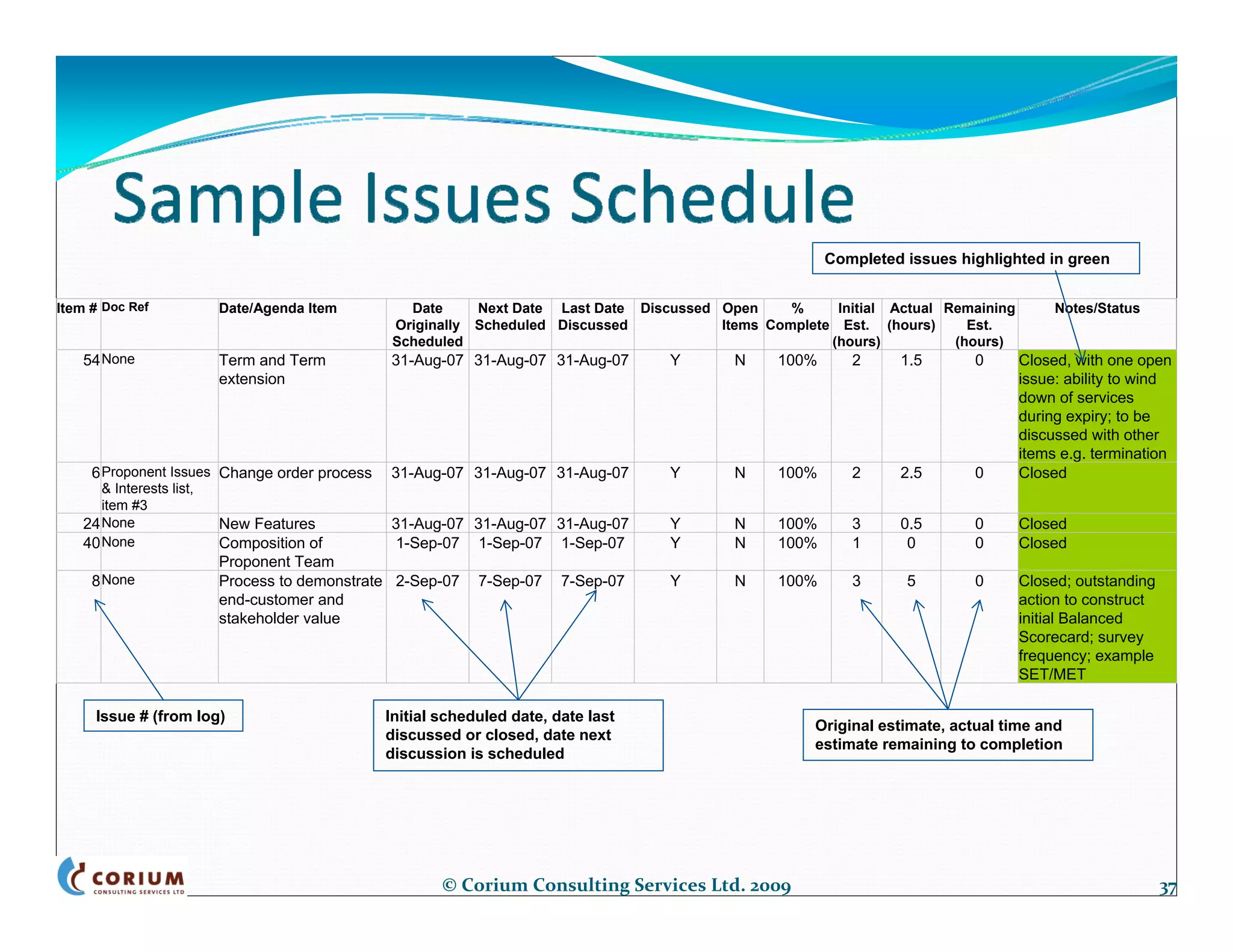 Sample Issues Schedule

Completed issues highlighted in green

| Item # | Doc Ref | Date/Agenda Item | Date Originally Scheduled | Next Date Scheduled | Last Date Discussed | Discussed | Open Items | % Complete | Initial Est. (hours) | Actual (hours) | Remaining Est. (hours) | Notes/Status |
|---|---|---|---|---|---|---|---|---|---|---|---|---|
| 54 | None | Term and Term extension | 31-Aug-07 | 31-Aug-07 | 31-Aug-07 | Y | N | 100% | 2 | 1.5 | 0 | Closed, with one open issue: ability to wind down of services during expiry; to be discussed with other items e.g. termination |
| 6 | Proponent Issues & Interests list, item #3 | Change order process | 31-Aug-07 | 31-Aug-07 | 31-Aug-07 | Y | N | 100% | 2 | 2.5 | 0 | Closed |
| 24 | None | New Features | 31-Aug-07 | 31-Aug-07 | 31-Aug-07 | Y | N | 100% | 3 | 0.5 | 0 | Closed |
| 40 | None | Composition of Proponent Team | 1-Sep-07 | 1-Sep-07 | 1-Sep-07 | Y | N | 100% | 1 | 0 | 0 | Closed |
| 8 | None | Process to demonstrate end-customer and stakeholder value | 2-Sep-07 | 7-Sep-07 | 7-Sep-07 | Y | N | 100% | 3 | 5 | 0 | Closed; outstanding action to construct initial Balanced Scorecard; survey frequency; example SET/MET |

Issue # (from log)

Initial scheduled date, date last discussed or closed, date next discussion is scheduled

Original estimate, actual time and estimate remaining to completion

CORIUM
CONSULTING SERVICES LTD

© Corium Consulting Services Ltd. 2009

37